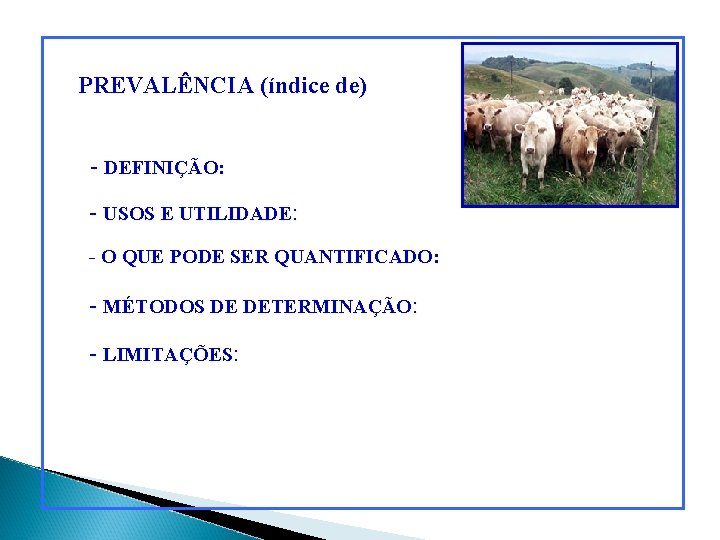 PREVALÊNCIA (índice de)

- DEFINIÇÃO:

- USOS E UTILIDADE:

- O QUE PODE SER QUANTIFICADO:

- MÉTODOS DE DETERMINAÇÃO:

- LIMITAÇÕES: